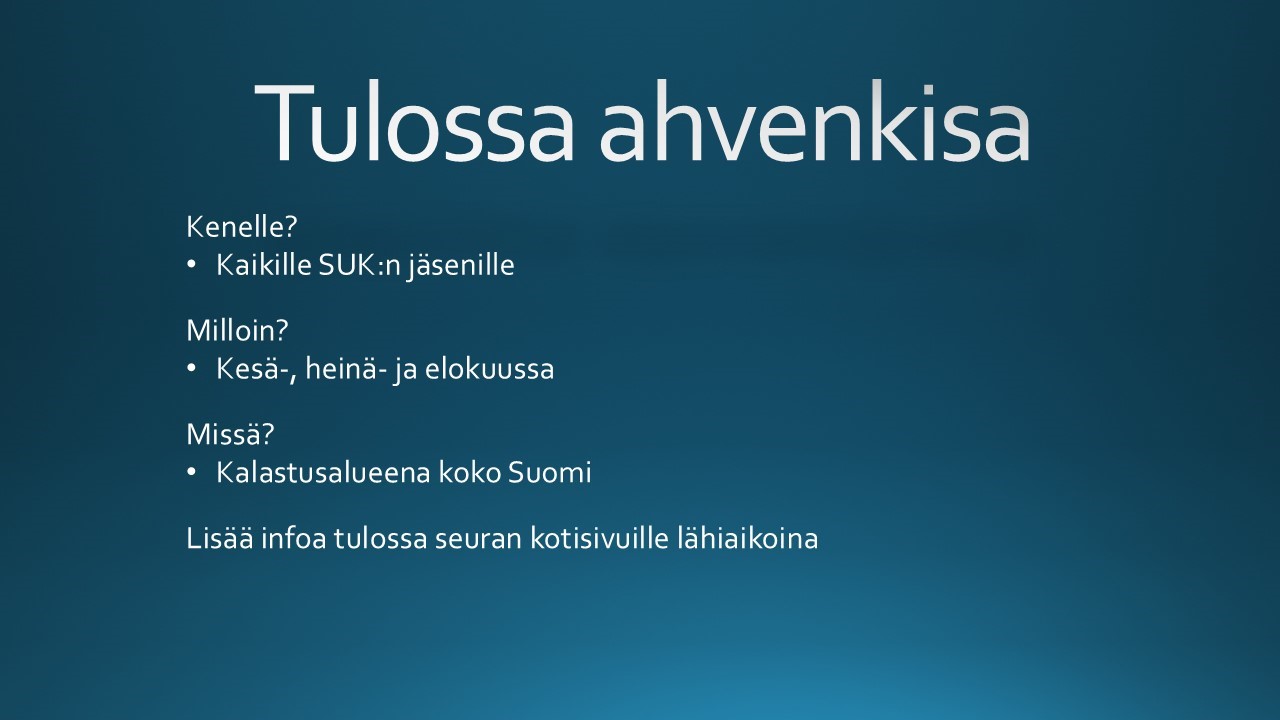 Tulossa ahvenkisa

Kenelle?
• Kaikille SUK:n jäsenille

Milloin?
• Kesä-, heinä- ja elokuussa

Missä?
• Kalastusalueena koko Suomi

Lisää infoa tulossa seuran kotisivuille lähiaikoina